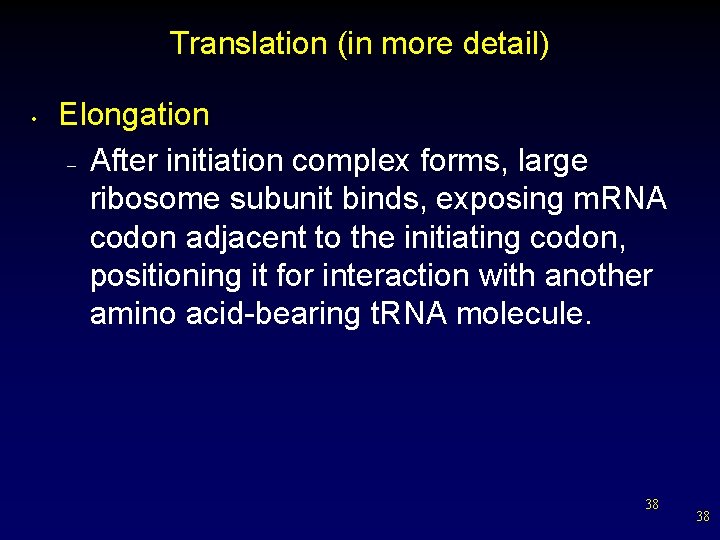 Translation (in more detail)

• Elongation

– After initiation complex forms, large ribosome subunit binds, exposing mRNA codon adjacent to the initiating codon, positioning it for interaction with another amino acid-bearing tRNA molecule.

38

38